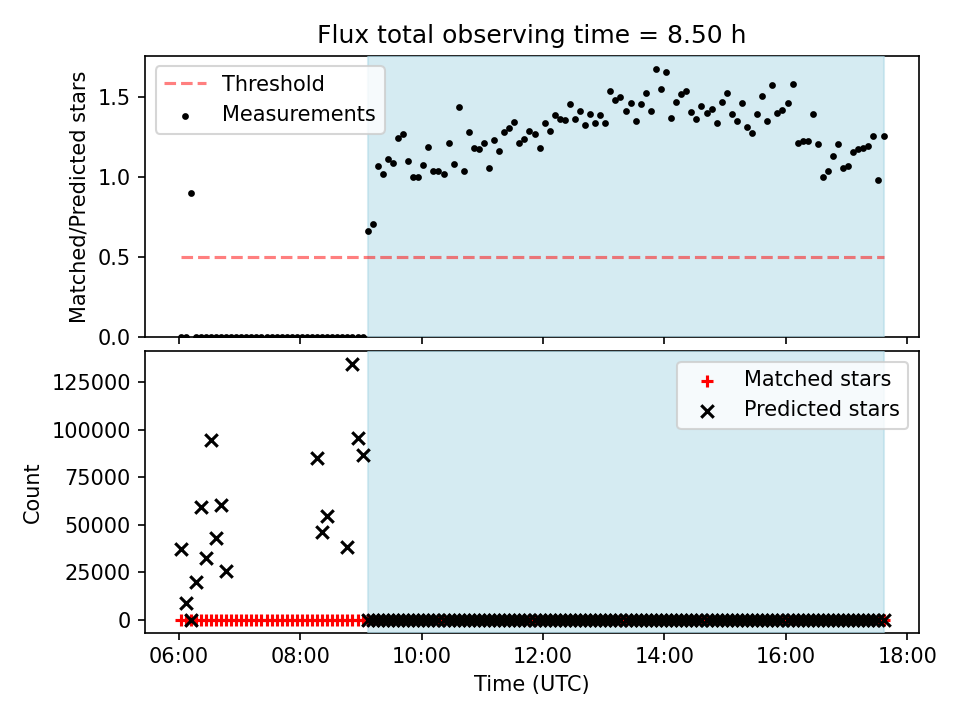 Flux total observing time = 8.50 h

Threshold
Measurements

Matched/Predicted stars

1.5
1.0
0.5
0.0

Matched stars
Predicted stars

Count

125000
100000
75000
50000
25000
0

06:00
08:00
10:00
12:00
14:00
16:00
18:00

Time (UTC)